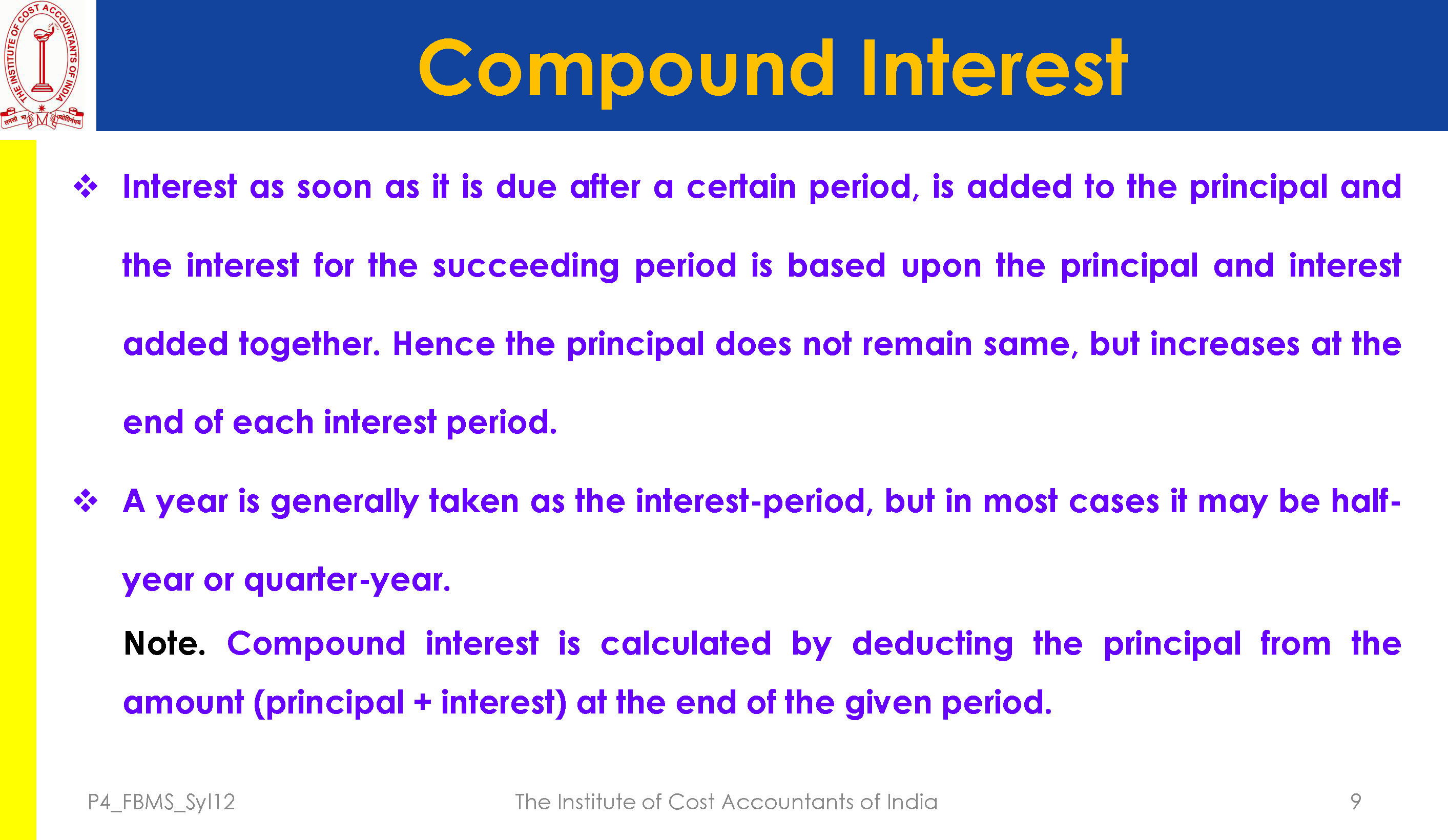 THE INSTITUTE OF COST ACCOUNTANTS OF INDIA

Compound Interest

❖ Interest as soon as it is due after a certain period, is added to the principal and the interest for the succeeding period is based upon the principal and interest added together. Hence the principal does not remain same, but increases at the end of each interest period.

❖ A year is generally taken as the interest-period, but in most cases it may be half-year or quarter-year.

Note. Compound interest is calculated by deducting the principal from the amount (principal + interest) at the end of the given period.

P4_FBMS_Syl12 The Institute of Cost Accountants of India 9